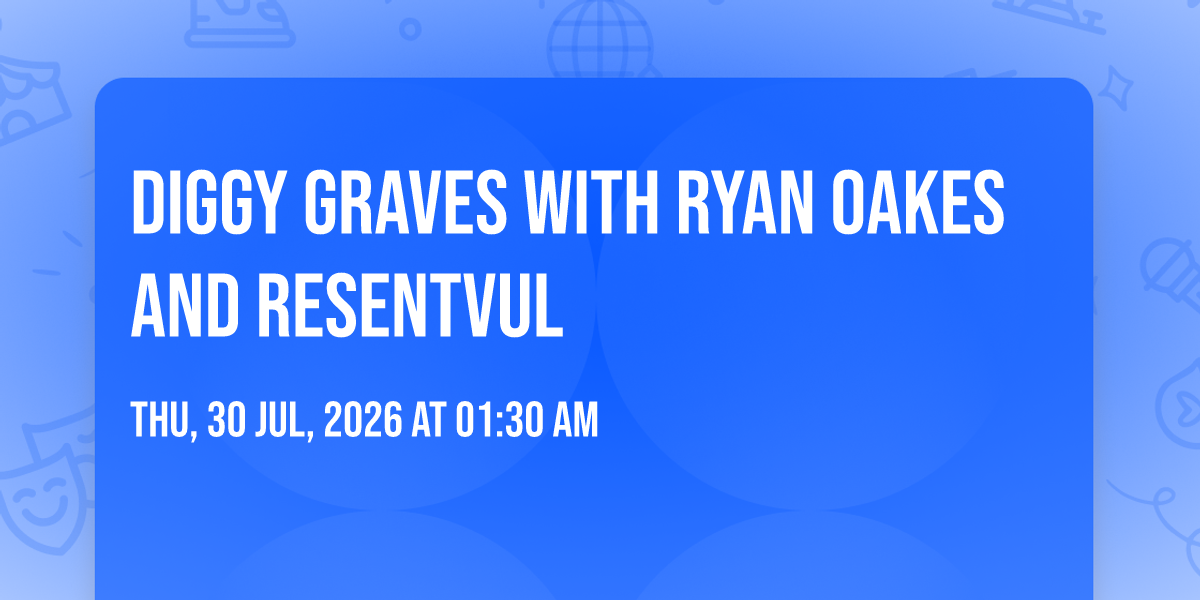 DIGGY GRAVES WITH RYAN OAKES AND RESENTVUL

THU, 30 JUL, 2026 AT 01:30 AM